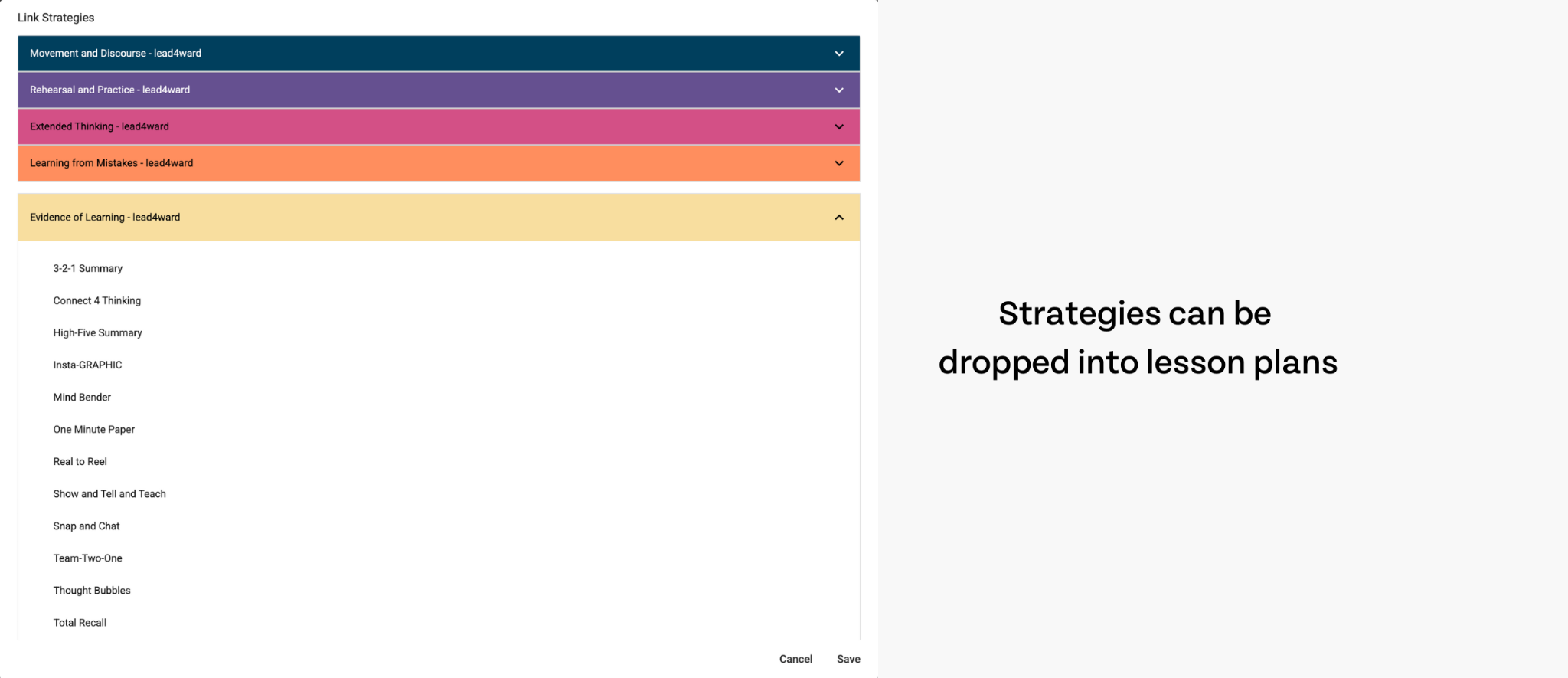 Link Strategies

Movement and Discourse - lead4ward

Rehearsal and Practice - lead4ward

Extended Thinking - lead4ward

Learning from Mistakes - lead4ward

Evidence of Learning - lead4ward

3-2-1 Summary

Connect 4 Thinking

High-Five Summary

Insta-GRAPHIC

Mind Bender

One Minute Paper

Real to Reel

Show and Tell and Teach

Snap and Chat

Team-Two-One

Thought Bubbles

Total Recall

Cancel Save

Strategies can be dropped into lesson plans